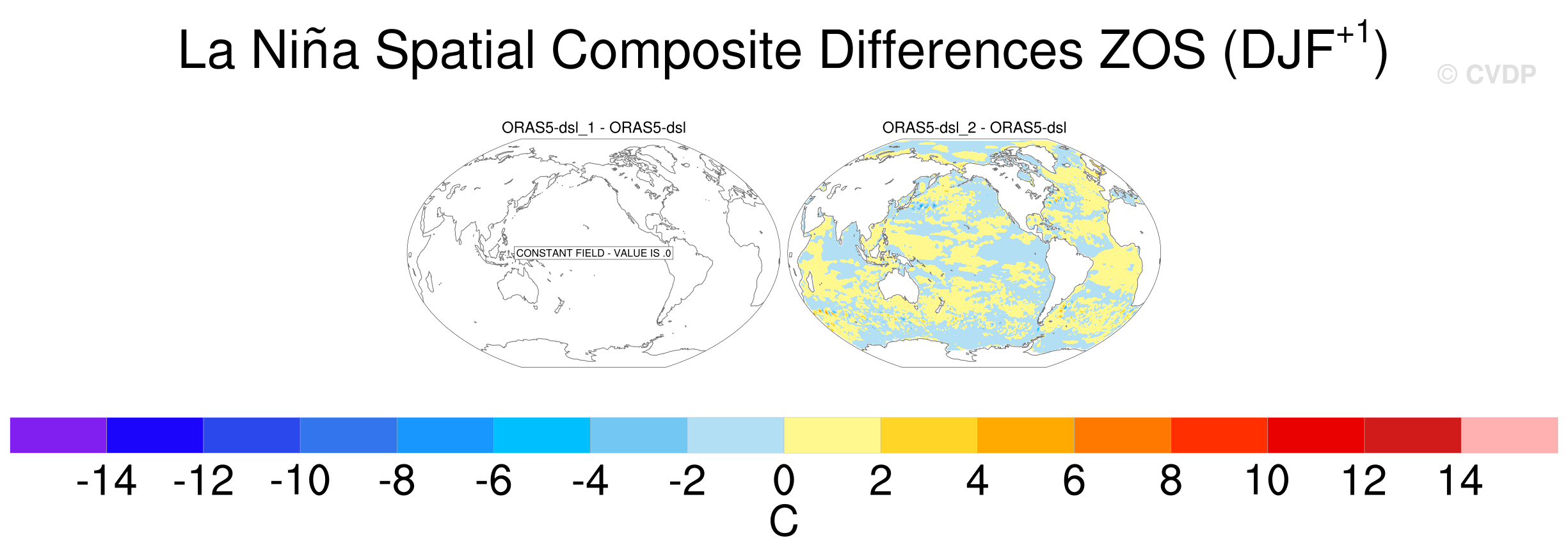 La Niña Spatial Composite Differences ZOS (DJF$^{+1}$)

© CVDP

ORAS5-dsl_1 - ORAS5-dsl

CONSTANT FIELD - VALUE IS .0

ORAS5-dsl_2 - ORAS5-dsl

-14 -12 -10 -8 -6 -4 -2 0 2 4 6 8 10 12 14

C